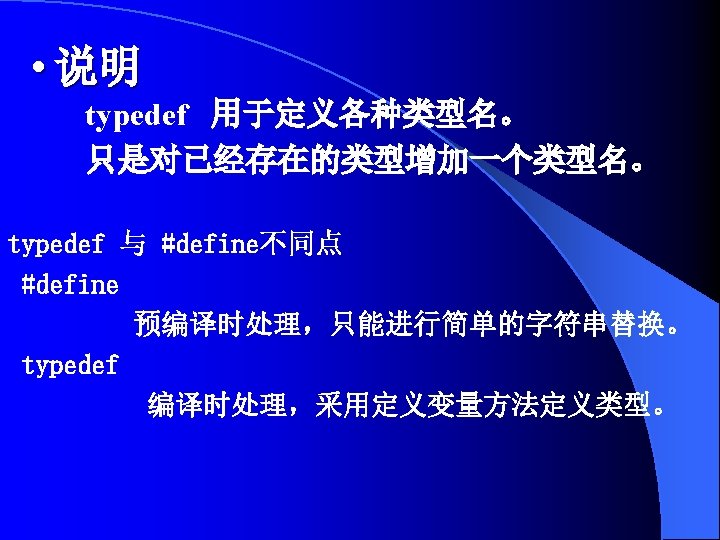 • 说明

typedef 用于定义各种类型名。

只是对已经存在的类型增加一个类型名。

typedef 与 #define不同点

#define

预编译时处理，只能进行简单的字符串替换。

typedef

编译时处理，采用定义变量方法定义类型。